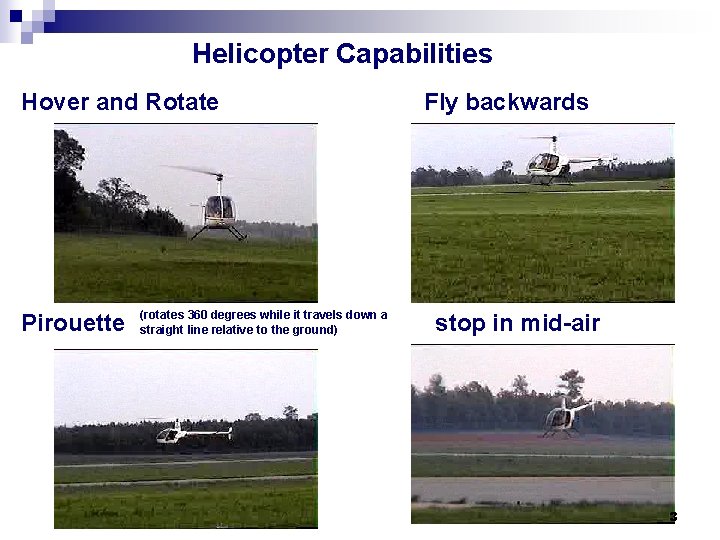 Helicopter Capabilities

Hover and Rotate

Fly backwards

Pirouette (rotates 360 degrees while it travels down a straight line relative to the ground)

stop in mid-air

3